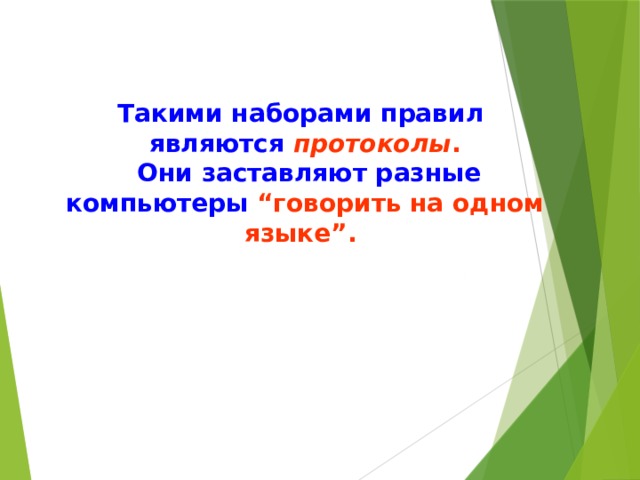 Такими наборами правил являются протоколы.
Они заставляют разные компьютеры “говорить на одном языке”.